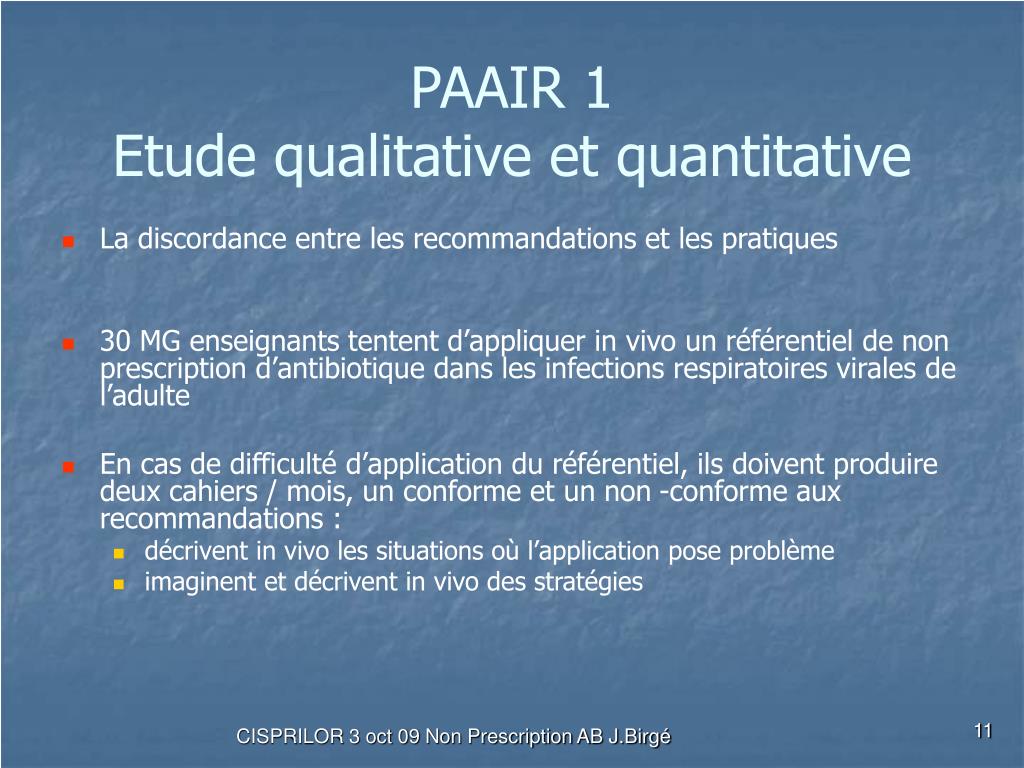 PAAIR 1
Etude qualitative et quantitative

La discordance entre les recommandations et les pratiques

30 MG enseignants tentent d’appliquer in vivo un référentiel de non prescription d’antibiotique dans les infections respiratoires virales de l’adulte

En cas de difficulté d’application du référentiel, ils doivent produire deux cahiers / mois, un conforme et un non -conforme aux recommandations :
décrivent in vivo les situations où l’application pose problème
imaginent et décrivent in vivo des stratégies

CISPRILOR 3 oct 09 Non Prescription AB J.Birgé

11